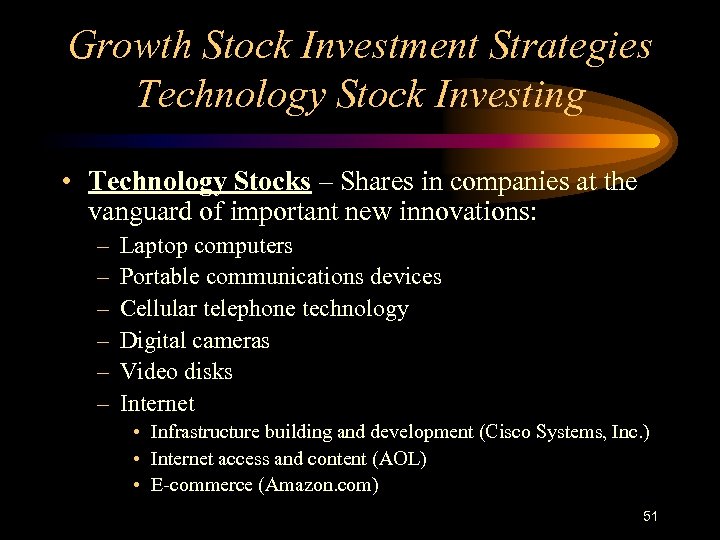 Growth Stock Investment Strategies
Technology Stock Investing

• Technology Stocks – Shares in companies at the vanguard of important new innovations:
– Laptop computers
– Portable communications devices
– Cellular telephone technology
– Digital cameras
– Video disks
– Internet
• Infrastructure building and development (Cisco Systems, Inc.)
• Internet access and content (AOL)
• E-commerce (Amazon.com)

51